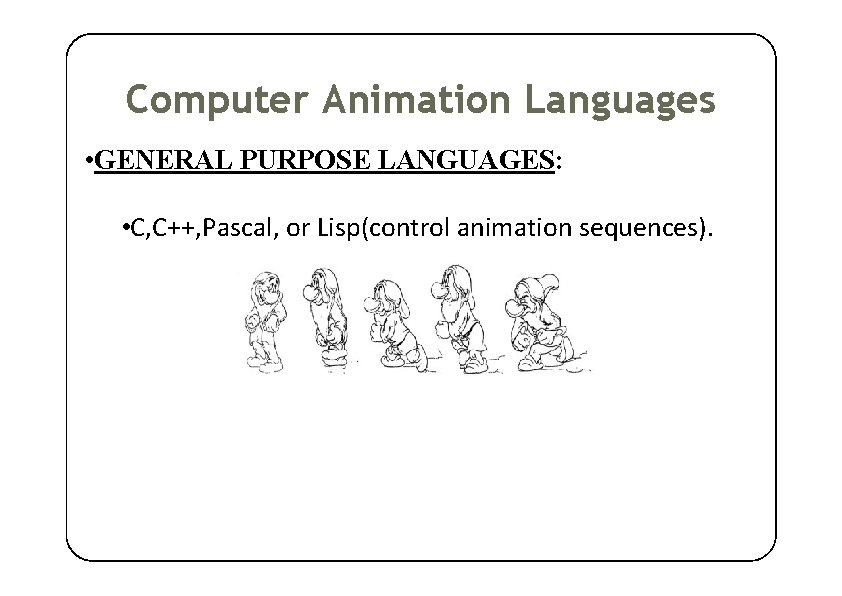 Computer Animation Languages

•GENERAL PURPOSE LANGUAGES:

•C,C++,Pascal, or Lisp(control animation sequences).